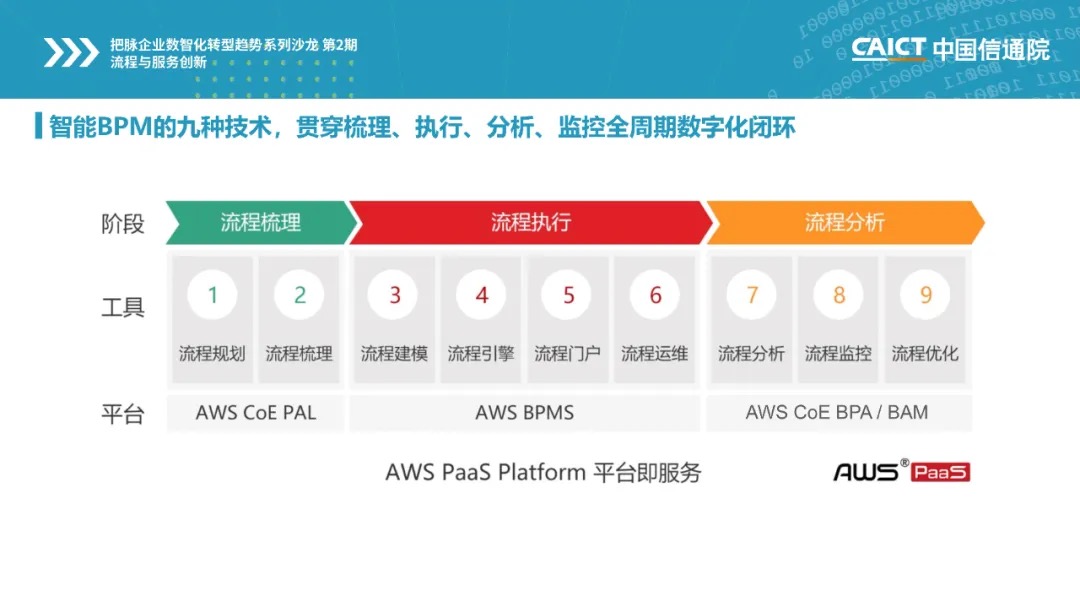 把脉企业数智化转型趋势系列沙龙 第2期
流程与服务创新

CAICT 中国信通院

智能BPM的九种技术，贯穿梳理、执行、分析、监控全周期数字化闭环

阶段 流程梳理 流程执行 流程分析

工具
1 流程规划
2 流程梳理
3 流程建模
4 流程引擎
5 流程门户
6 流程运维
7 流程分析
8 流程监控
9 流程优化

平台 AWS CoE PAL AWS BPMS AWS CoE BPA / BAM

AWS PaaS Platform 平台即服务

AWS® PaaS